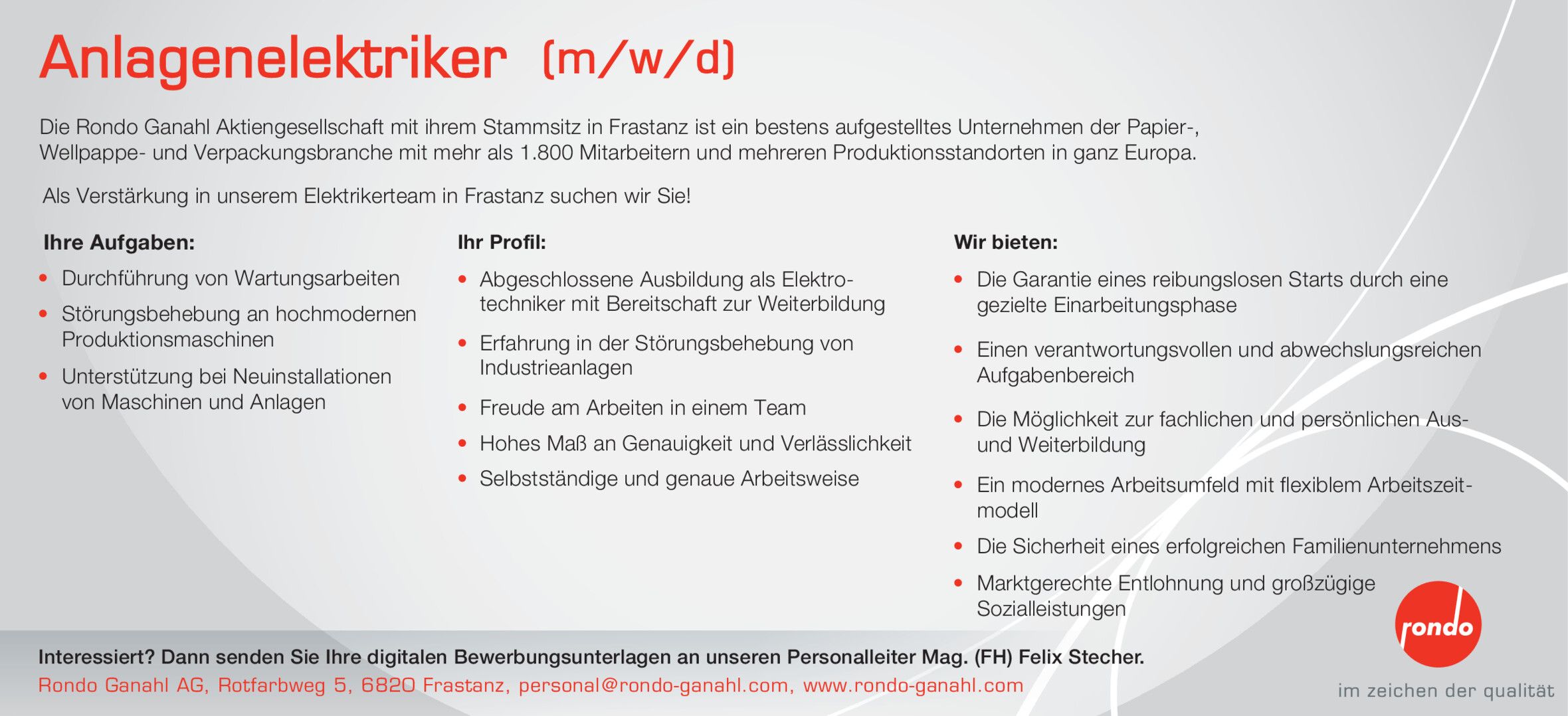 Anlagenelektriker (m/w/d)

Die Rondo Ganahl Aktiengesellschaft mit ihrem Stammsitz in Frastanz ist ein bestens aufgestelltes Unternehmen der Papier-, Wellpappe- und Verpackungsbranche mit mehr als 1.800 Mitarbeitern und mehreren Produktionsstandorten in ganz Europa.

Als Verstärkung in unserem Elektrikerteam in Frastanz suchen wir Sie!

Ihre Aufgaben:
• Durchführung von Wartungsarbeiten
• Störungsbehebung an hochmodernen Produktionsmaschinen
• Unterstützung bei Neuinstallationen von Maschinen und Anlagen

Ihr Profil:
• Abgeschlossene Ausbildung als Elektrotechniker mit Bereitschaft zur Weiterbildung
• Erfahrung in der Störungsbehebung von Industrieanlagen
• Freude am Arbeiten in einem Team
• Hohes Maß an Genauigkeit und Verlässlichkeit
• Selbstständige und genaue Arbeitsweise

Wir bieten:
• Die Garantie eines reibungslosen Starts durch eine gezielte Einarbeitungsphase
• Einen verantwortungsvollen und abwechslungsreichen Aufgabenbereich
• Die Möglichkeit zur fachlichen und persönlichen Aus- und Weiterbildung
• Ein modernes Arbeitsumfeld mit flexiblem Arbeitszeitmodell
• Die Sicherheit eines erfolgreichen Familienunternehmens
• Marktgerechte Entlohnung und großzügige Sozialleistungen

Interessiert? Dann senden Sie Ihre digitalen Bewerbungsunterlagen an unseren Personalleiter Mag. (FH) Felix Stecher.
Rondo Ganahl AG, Rotfarbweg 5, 6820 Frastanz, personal@rondo-ganahl.com, www.rondo-ganahl.com

rondo
im zeichen der qualität